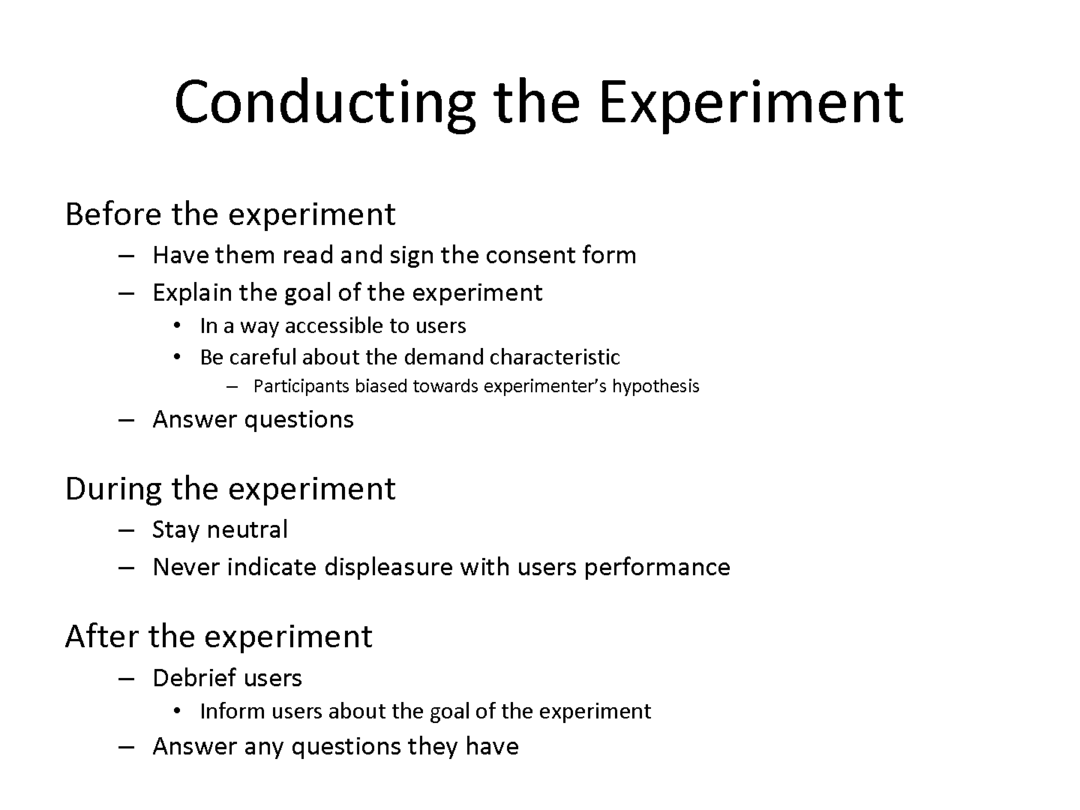 Conducting the Experiment

Before the experiment
– Have them read and sign the consent form
– Explain the goal of the experiment
• In a way accessible to users
• Be careful about the demand characteristic
– Participants biased towards experimenter's hypothesis
– Answer questions

During the experiment
– Stay neutral
– Never indicate displeasure with users performance

After the experiment
– Debrief users
• Inform users about the goal of the experiment
– Answer any questions they have